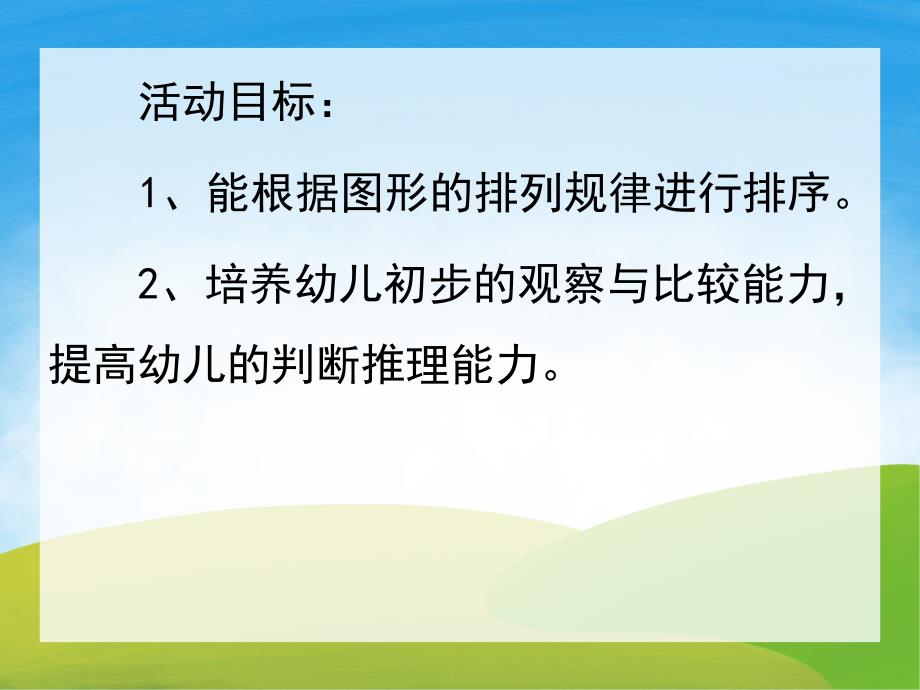 活动目标：

1、能根据图形的排列规律进行排序。

2、培养幼儿初步的观察与比较能力，提高幼儿的判断推理能力。